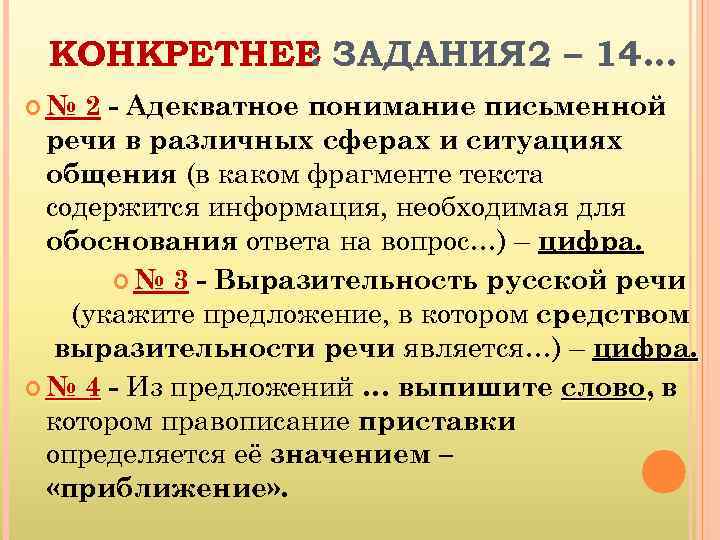 КОНКРЕТНЕЕ ЗАДАНИЯ2 – 14…

№ 2 - Адекватное понимание письменной речи в различных сферах и ситуациях общения (в каком фрагменте текста содержится информация, необходимая для обоснования ответа на вопрос…) – цифра.

№ 3 - Выразительность русской речи (укажите предложение, в котором средством выразительности речи является…) – цифра.

№ 4 - Из предложений … выпишите слово, в котором правописание приставки определяется её значением – «приближение».